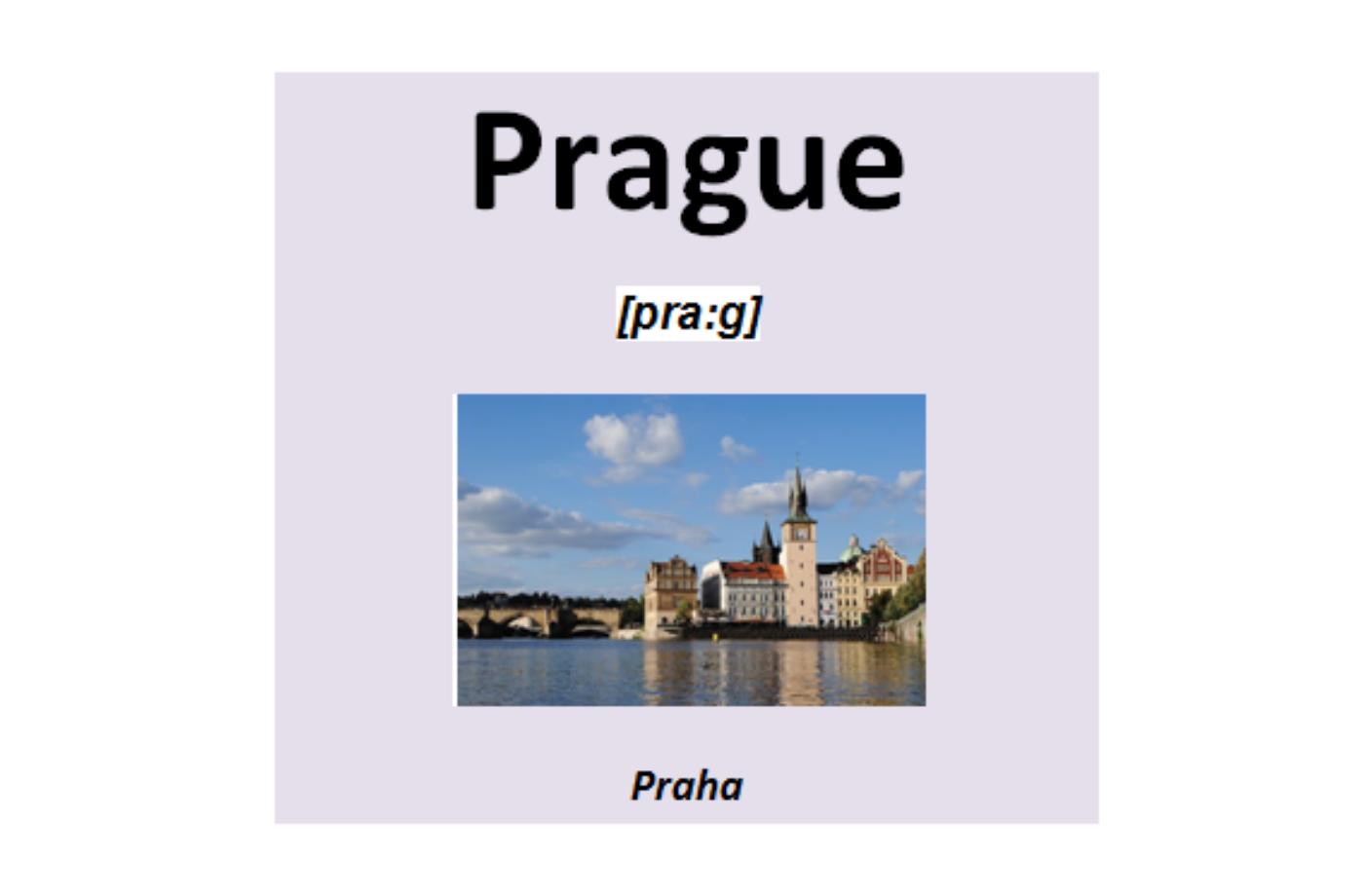 Prague

[pra:g]

Praha